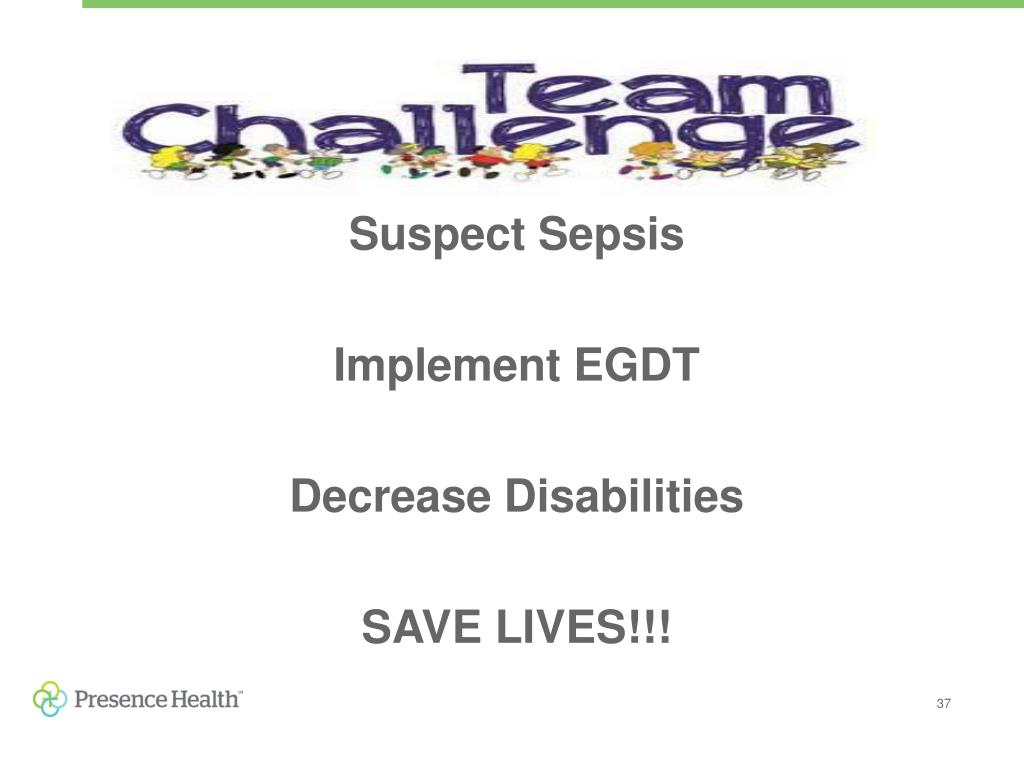 Team Challenge

Suspect Sepsis

Implement EGDT

Decrease Disabilities

SAVE LIVES!!!

Presence Health™

37